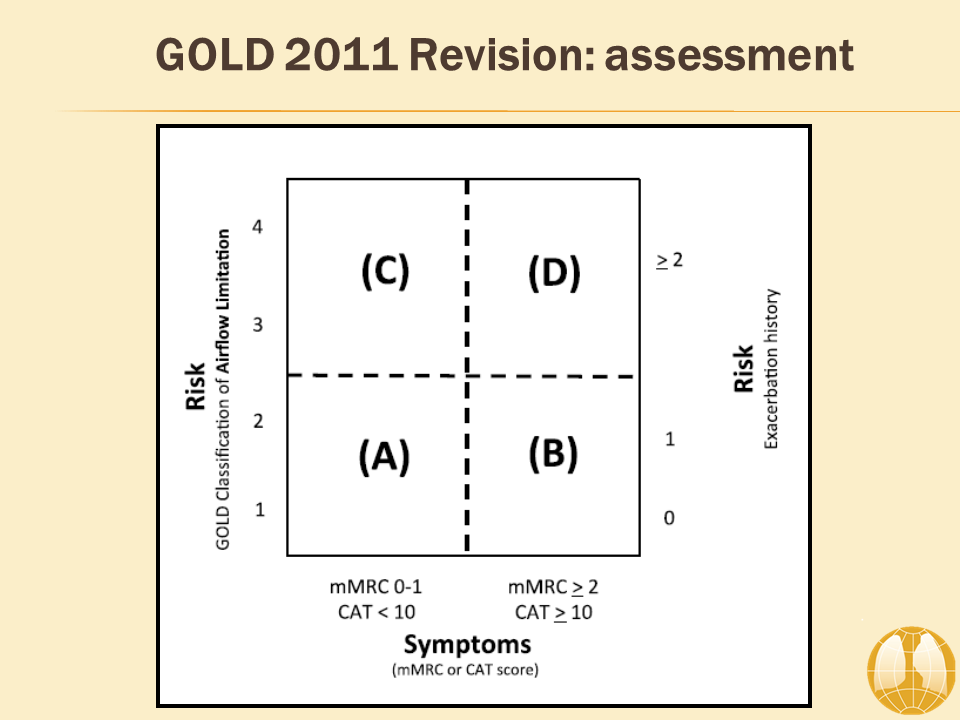 GOLD 2011 Revision: assessment

Risk
GOLD Classification of Airflow Limitation

4
3
2
1

(C)
(D)
(A)
(B)

$\geq 2$
1
0

Risk
Exacerbation history

mMRC 0-1
CAT < 10

mMRC $\geq$ 2
CAT $\geq$ 10

Symptoms
(mMRC or CAT score)